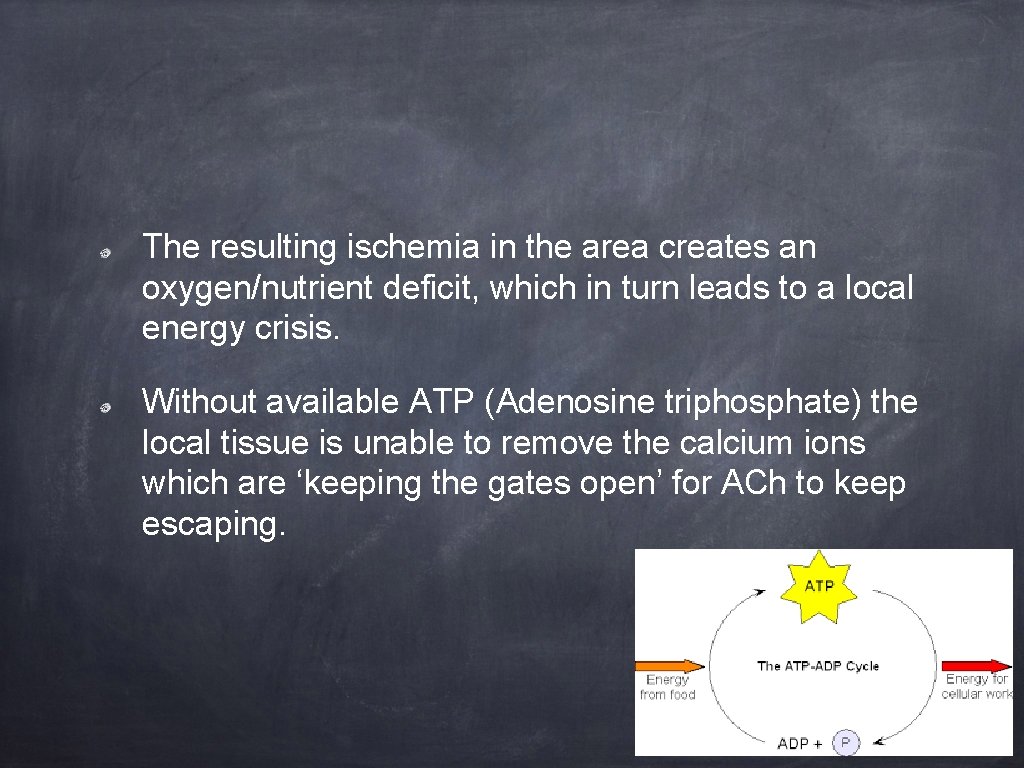 The resulting ischemia in the area creates an oxygen/nutrient deficit, which in turn leads to a local energy crisis.

Without available ATP (Adenosine triphosphate) the local tissue is unable to remove the calcium ions which are ‘keeping the gates open’ for ACh to keep escaping.

ATP

The ATP-ADP Cycle

Energy from food

Energy for cellular work

ADP + P